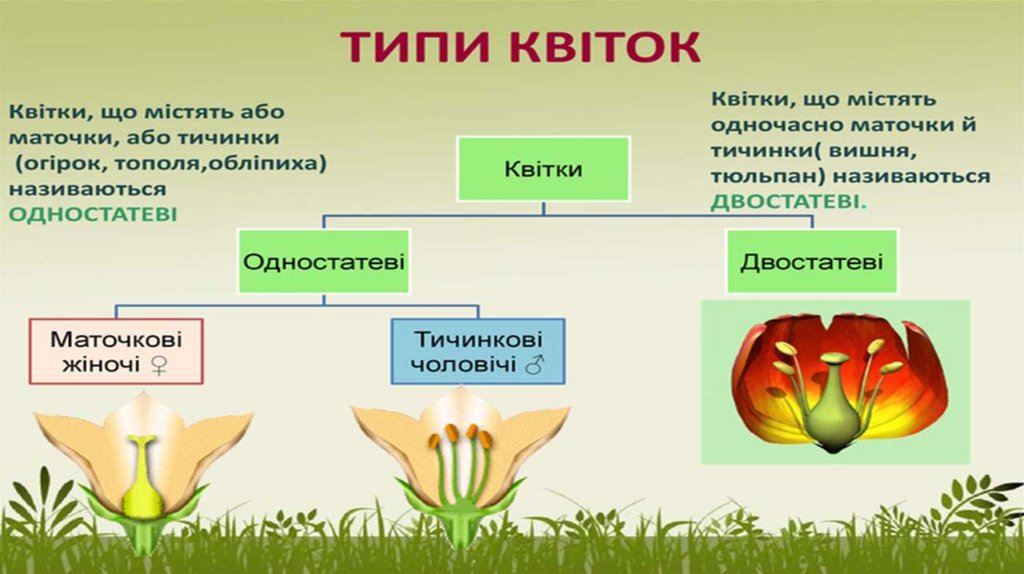 ТИПИ КВІТОК

Квітки, що містять або маточки, або тичинки (огірок, тополя,обліпиха) називаються ОДНОСТАТЕВІ

Квітки, що містять одночасно маточки й тичинки( вишня, тюльпан) називаються ДВОСТАТЕВІ.

Квітки

Одностатеві

Двостатеві

Маточкові жіночі ♀

Тичинкові чоловічі ♂